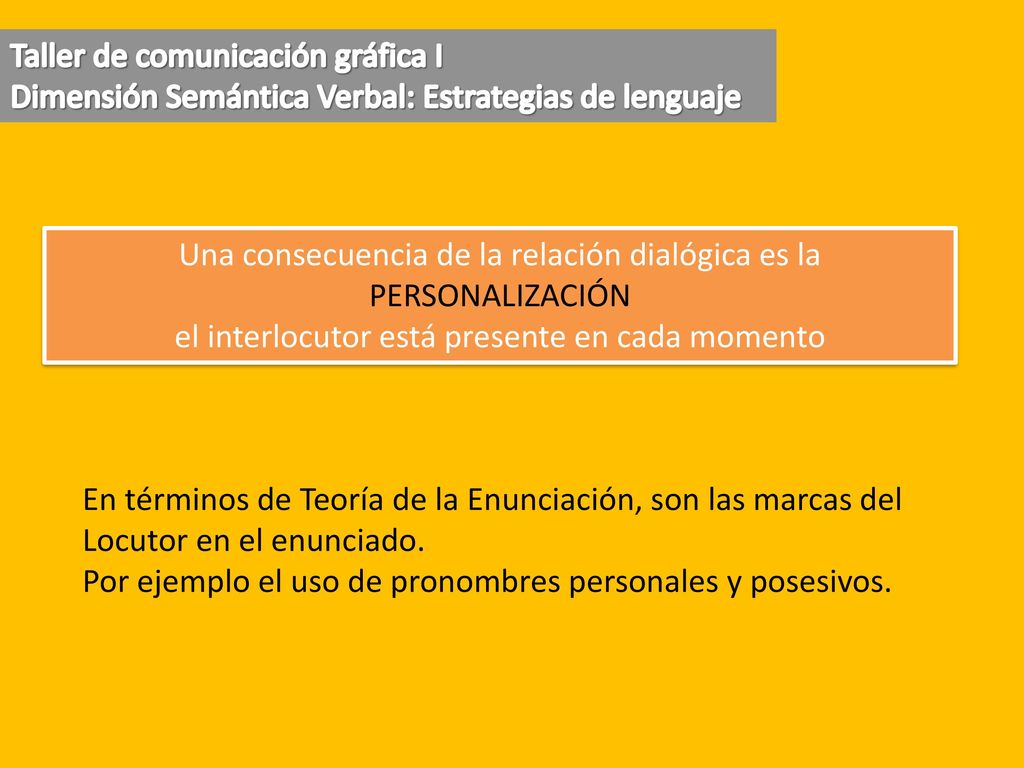 Taller de comunicación gráfica I
Dimensión Semántica Verbal: Estrategias de lenguaje

Una consecuencia de la relación dialógica es la PERSONALIZACIÓN
el interlocutor está presente en cada momento

En términos de Teoría de la Enunciación, son las marcas del Locutor en el enunciado.
Por ejemplo el uso de pronombres personales y posesivos.